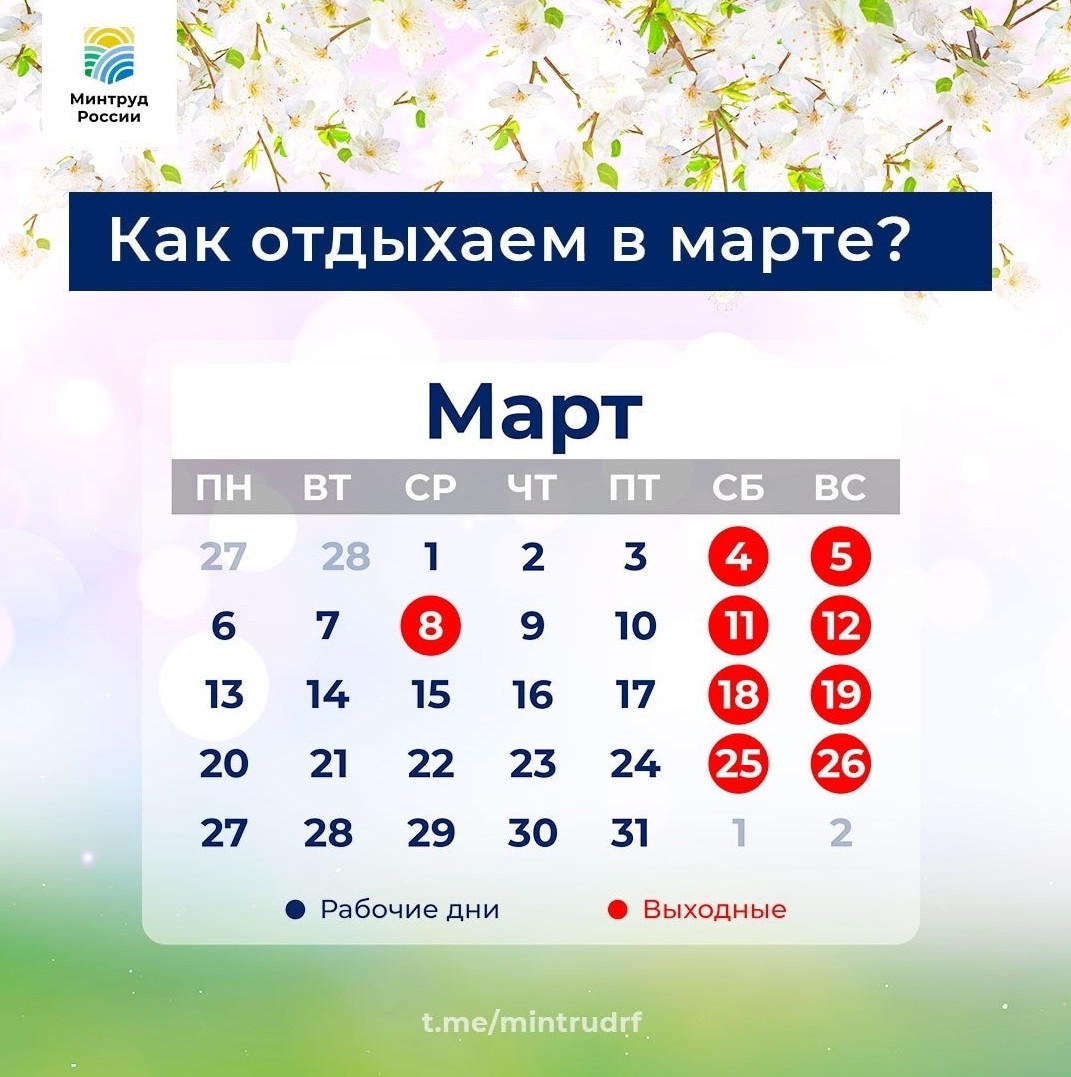 Минтруд России

Как отдыхаем в марте?

Март

| ПН | ВТ | СР | ЧТ | ПТ | СБ | ВС |
|---|---|---|---|---|---|---|
| 27 | 28 | 1 | 2 | 3 | 4 | 5 |
| 6 | 7 | 8 | 9 | 10 | 11 | 12 |
| 13 | 14 | 15 | 16 | 17 | 18 | 19 |
| 20 | 21 | 22 | 23 | 24 | 25 | 26 |
| 27 | 28 | 29 | 30 | 31 | 1 | 2 |

Рабочие дни
Выходные

t.me/mintrudrf